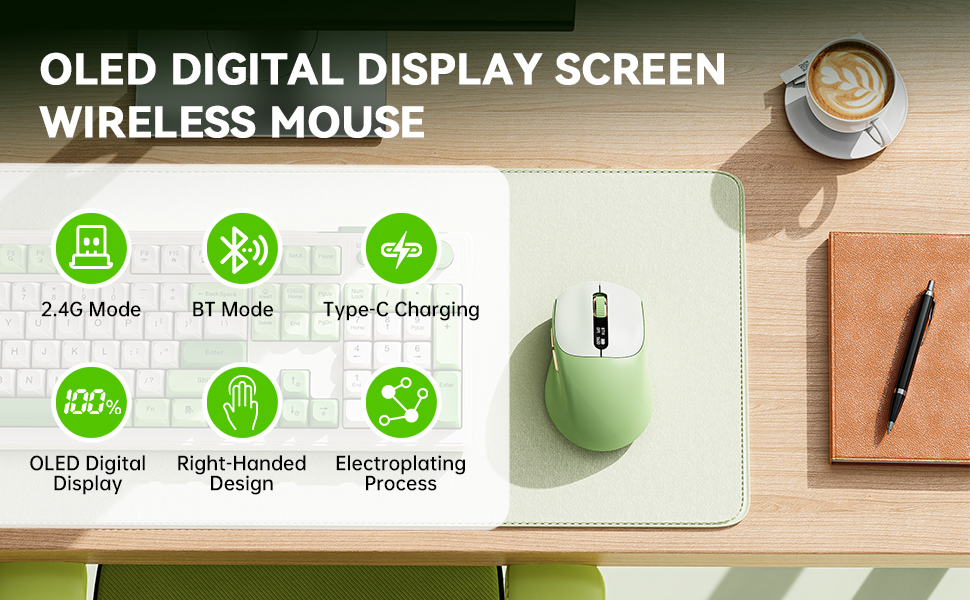 OLED DIGITAL DISPLAY SCREEN
WIRELESS MOUSE

2.4G Mode

BT Mode

Type-C Charging

100%

OLED Digital Display

Right-Handed Design

Electroplating Process